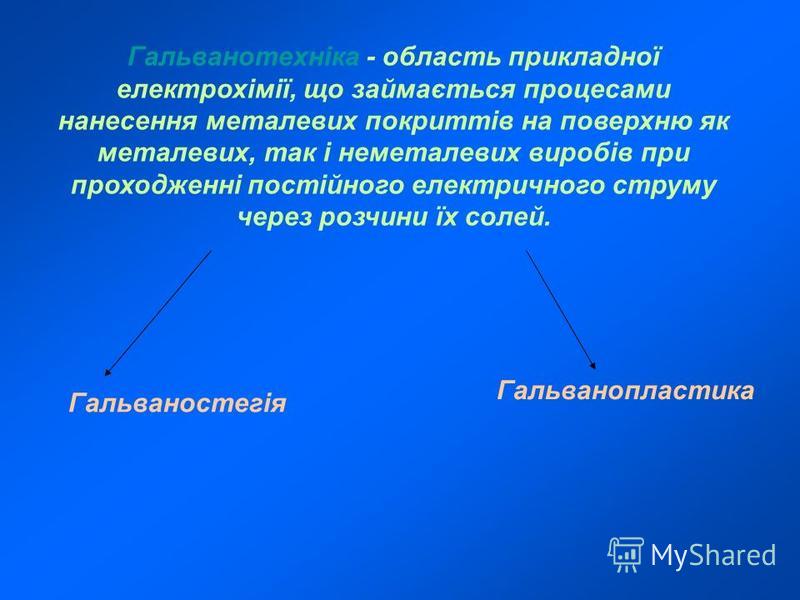 Гальванотехніка - область прикладної електрохімії, що займається процесами нанесення металевих покриттів на поверхню як металевих, так і неметалевих виробів при проходженні постійного електричного струму через розчини їх солей.

Гальваностегія

Гальванопластика

MyShared